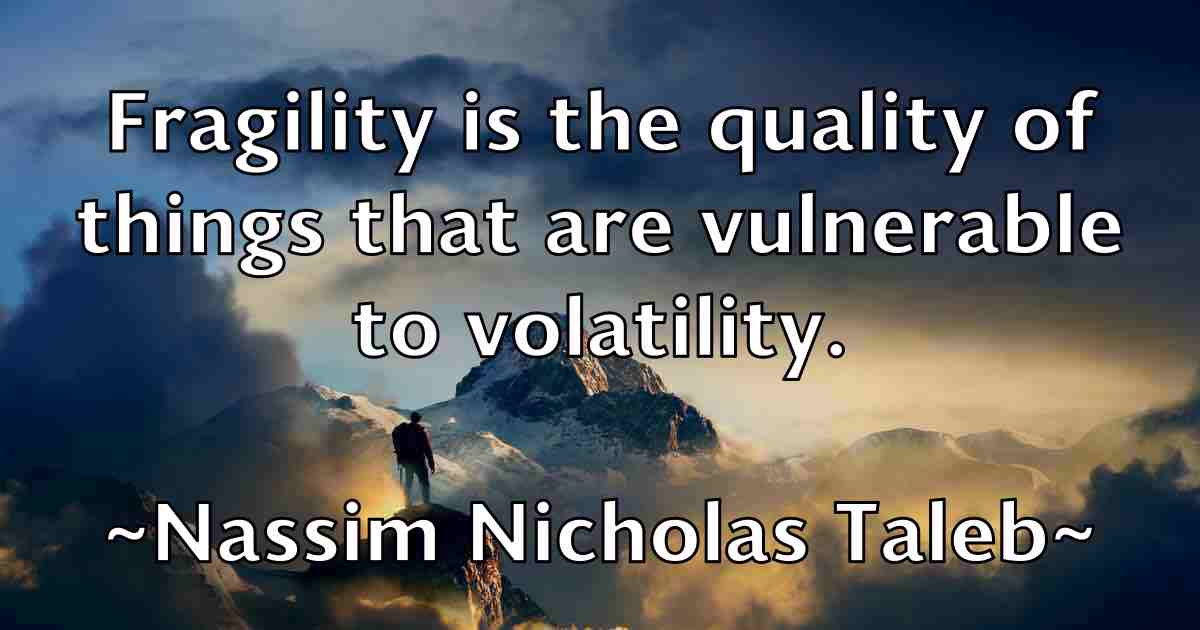 Fragility is the quality of things that are vulnerable to volatility.

~Nassim Nicholas Taleb~